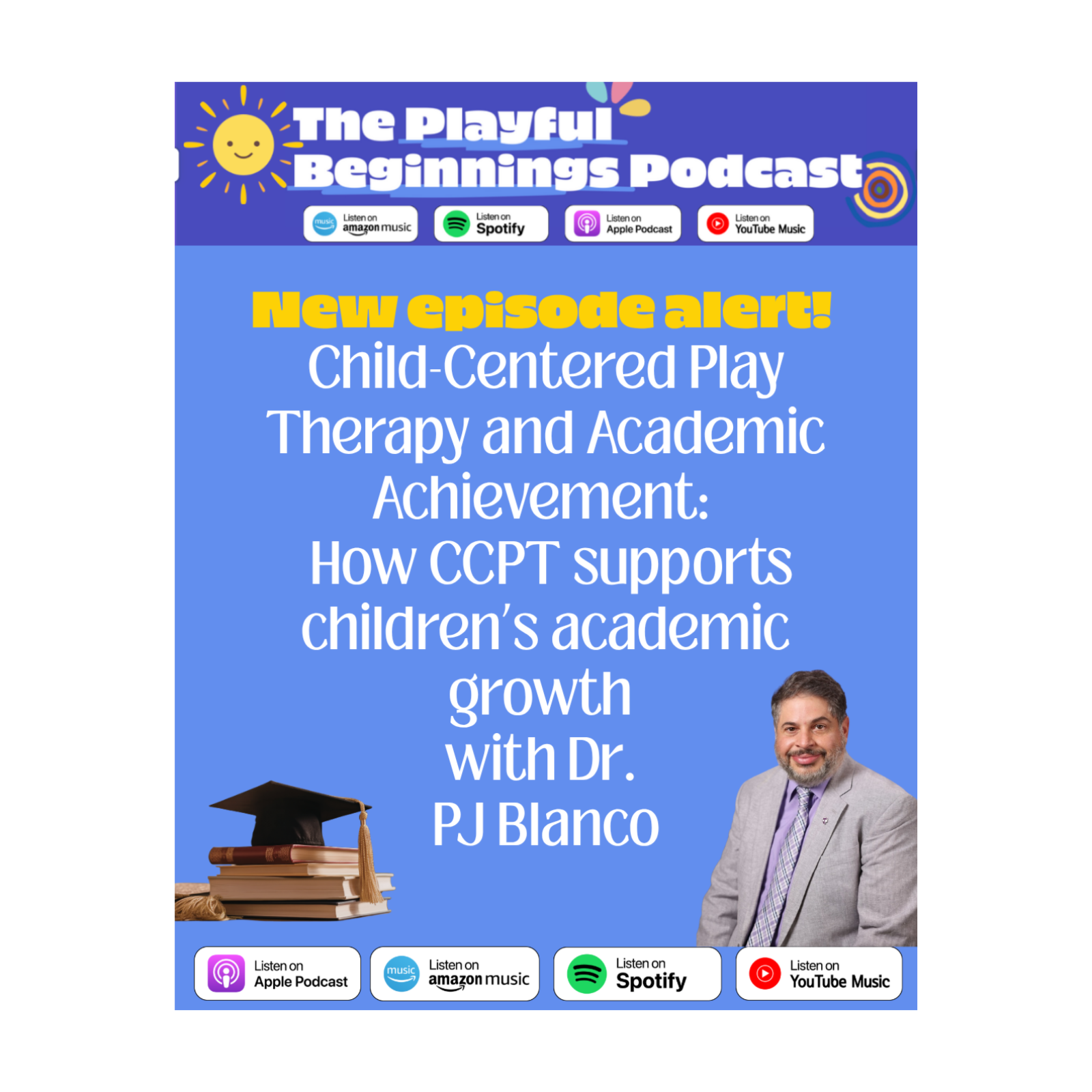 The Playful Beginnings Podcast

music Listen on amazon music
Listen on Spotify
Listen on Apple Podcast
Listen on YouTube Music

New episode alert!
Child-Centered Play Therapy and Academic Achievement:
How CCPT supports children's academic growth
with Dr.
PJ Blanco

Listen on Apple Podcast
music Listen on amazon music
Listen on Spotify
Listen on YouTube Music